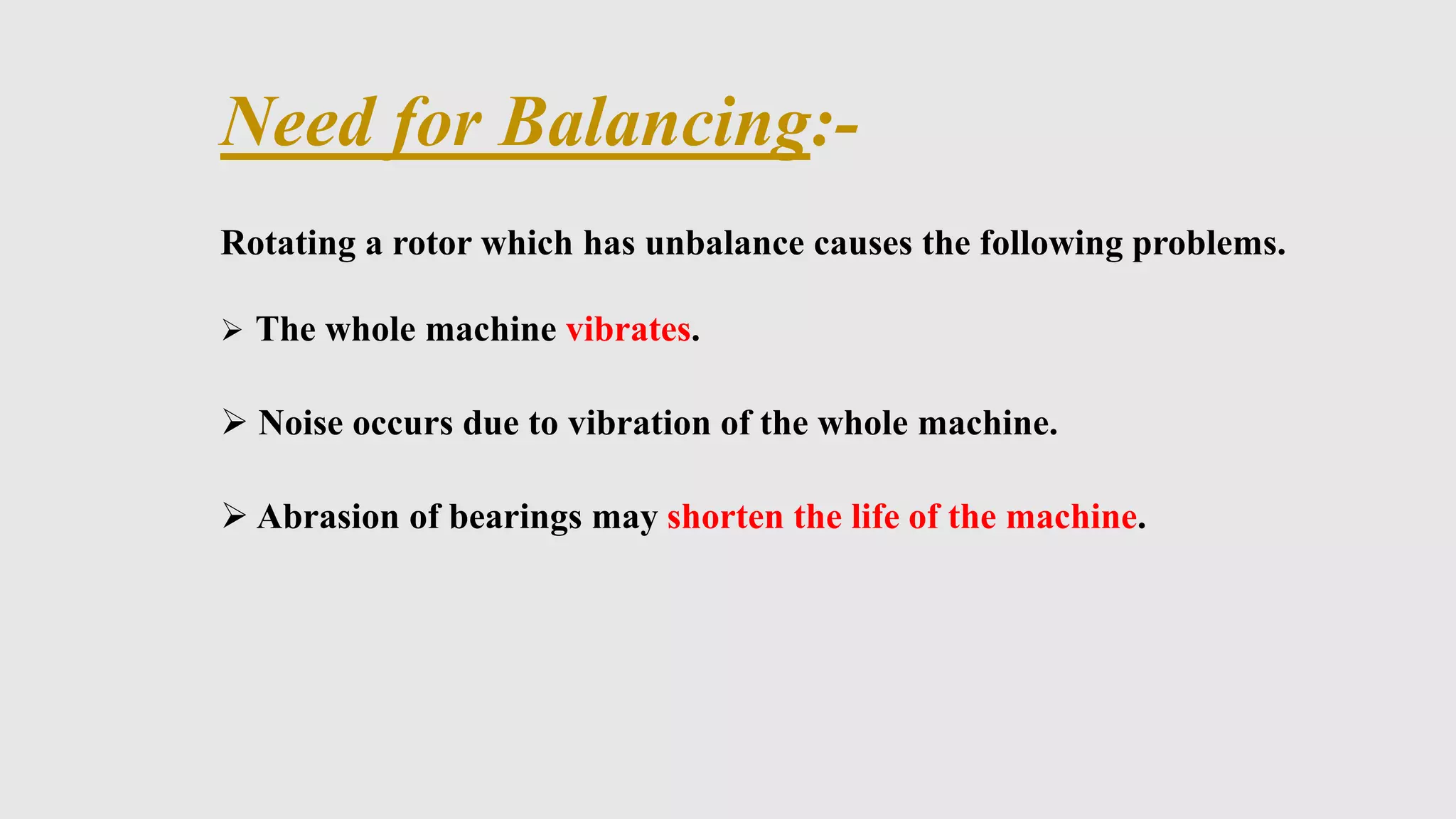 Need for Balancing:-

Rotating a rotor which has unbalance causes the following problems.

➢ The whole machine vibrates.

➢ Noise occurs due to vibration of the whole machine.

➢ Abrasion of bearings may shorten the life of the machine.